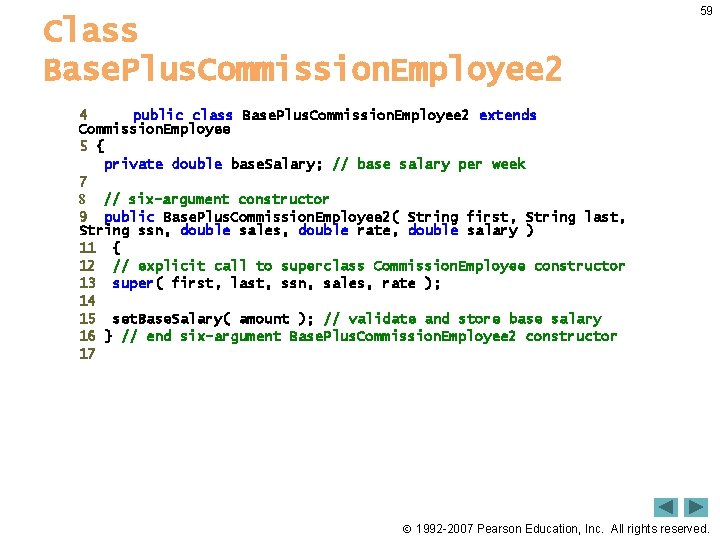 59

Class BasePlusCommissionEmployee2

4 public class BasePlusCommissionEmployee2 extends CommissionEmployee
5 {
private double baseSalary; // base salary per week
7
8 // six-argument constructor
9 public BasePlusCommissionEmployee2( String first, String last, String ssn, double sales, double rate, double salary )
11 {
12 // explicit call to superclass CommissionEmployee constructor
13 super( first, last, ssn, sales, rate );
14
15 setBaseSalary( amount ); // validate and store base salary
16 } // end six-argument BasePlusCommissionEmployee2 constructor
17

© 1992-2007 Pearson Education, Inc. All rights reserved.